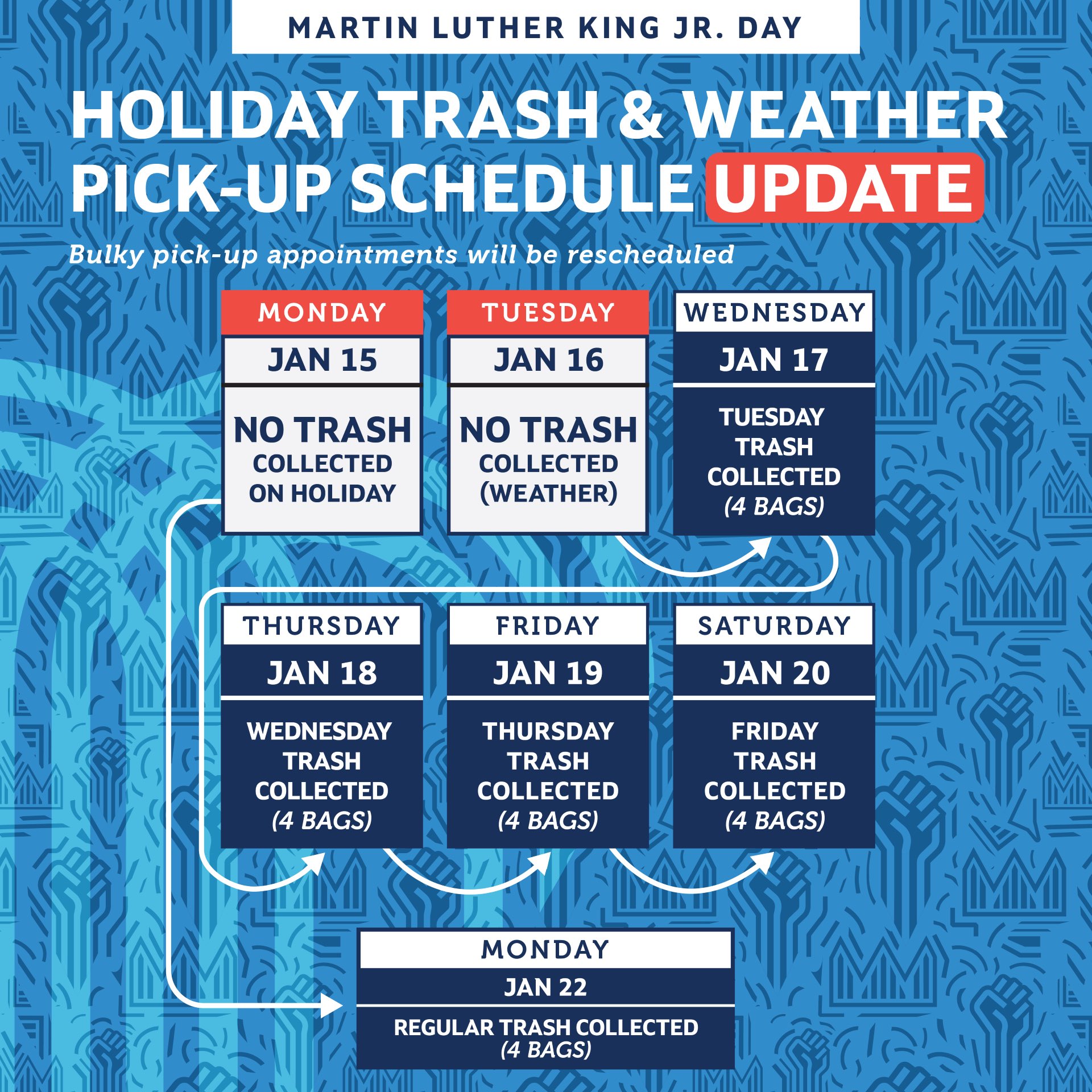 MARTIN LUTHER KING JR. DAY

HOLIDAY TRASH & WEATHER PICK-UP SCHEDULE UPDATE

Bulky pick-up appointments will be rescheduled

MONDAY
JAN 15
NO TRASH COLLECTED ON HOLIDAY

TUESDAY
JAN 16
NO TRASH COLLECTED (WEATHER)

WEDNESDAY
JAN 17
TUESDAY TRASH COLLECTED (4 BAGS)

THURSDAY
JAN 18
WEDNESDAY TRASH COLLECTED (4 BAGS)

FRIDAY
JAN 19
THURSDAY TRASH COLLECTED (4 BAGS)

SATURDAY
JAN 20
FRIDAY TRASH COLLECTED (4 BAGS)

MONDAY
JAN 22
REGULAR TRASH COLLECTED (4 BAGS)